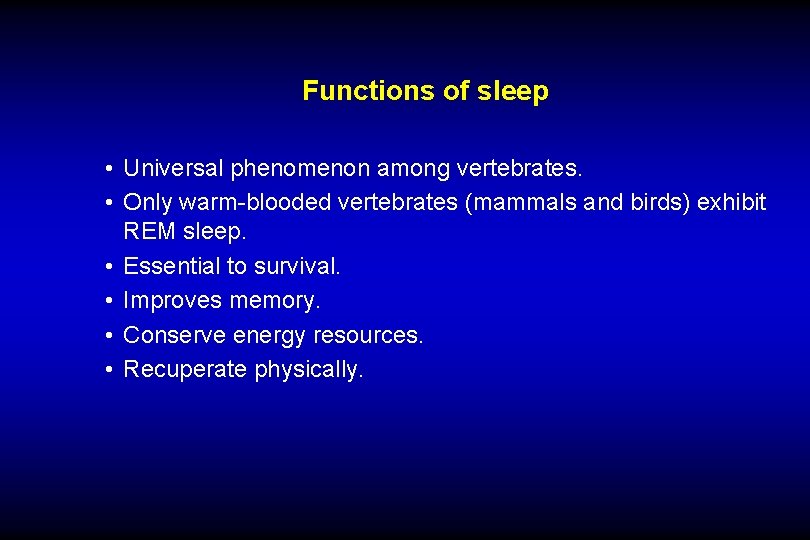 Functions of sleep

• Universal phenomenon among vertebrates.
• Only warm-blooded vertebrates (mammals and birds) exhibit REM sleep.
• Essential to survival.
• Improves memory.
• Conserve energy resources.
• Recuperate physically.